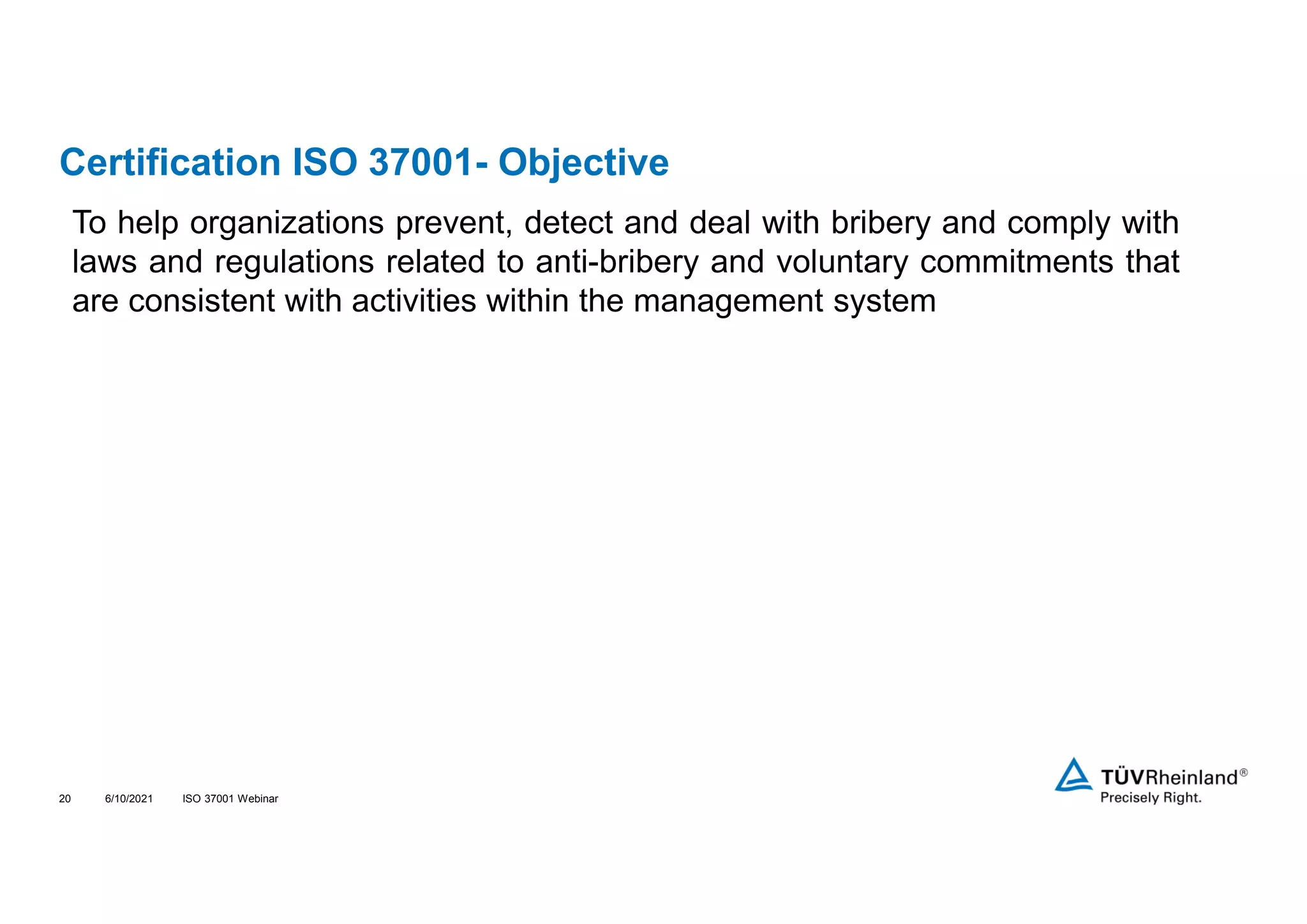 Certification ISO 37001- Objective

To help organizations prevent, detect and deal with bribery and comply with laws and regulations related to anti-bribery and voluntary commitments that are consistent with activities within the management system

20 6/10/2021 ISO 37001 Webinar

TÜVRheinland®
Precisely Right.